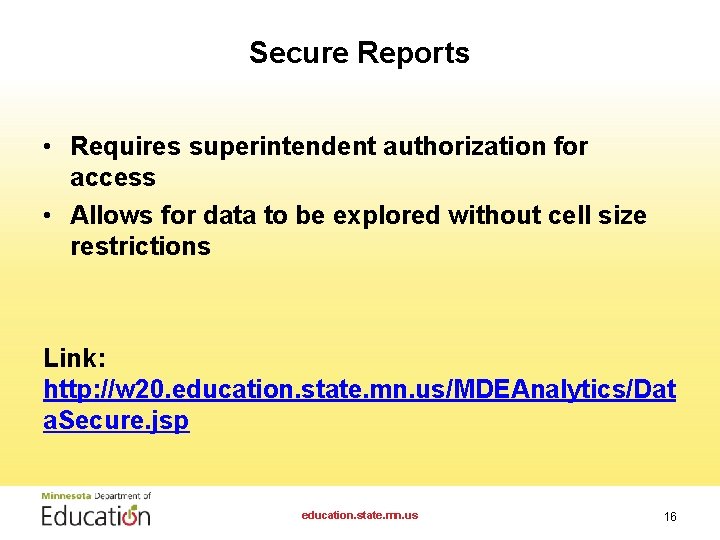 Secure Reports

• Requires superintendent authorization for access
• Allows for data to be explored without cell size restrictions

Link: http://w20.education.state.mn.us/MDEAnalytics/DataSecure.jsp

Minnesota Department of Education

education.state.mn.us

16